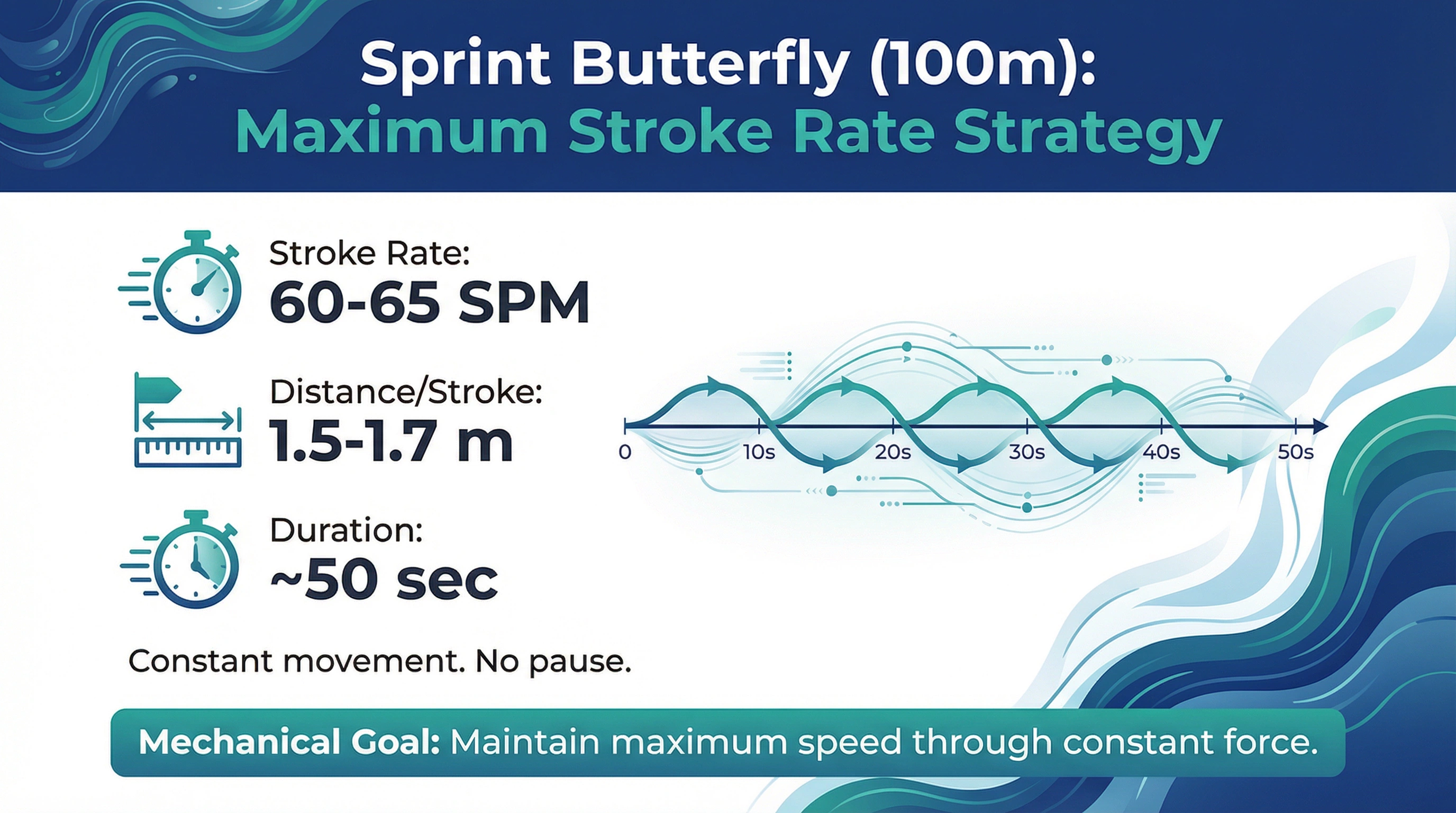 Sprint Butterfly (100m):
Maximum Stroke Rate Strategy

Stroke Rate:
60-65 SPM

Distance/Stroke:
1.5-1.7 m

Duration:
~50 sec

0 10s 20s 30s 40s 50s

Constant movement. No pause.

Mechanical Goal: Maintain maximum speed through constant force.